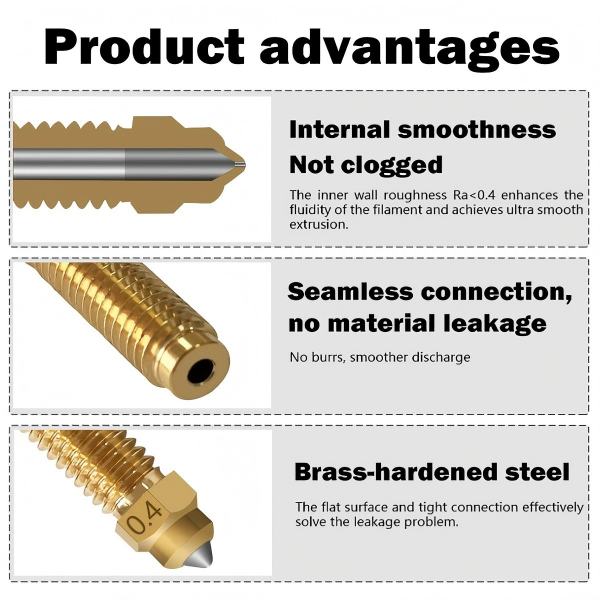 Product advantages

Internal smoothness
Not clogged

The inner wall roughness Ra<0.4 enhances the fluidity of the filament and achieves ultra smooth extrusion.

Seamless connection, no material leakage

No burrs, smoother discharge

0.4

Brass-hardened steel

The flat surface and tight connection effectively solve the leakage problem.